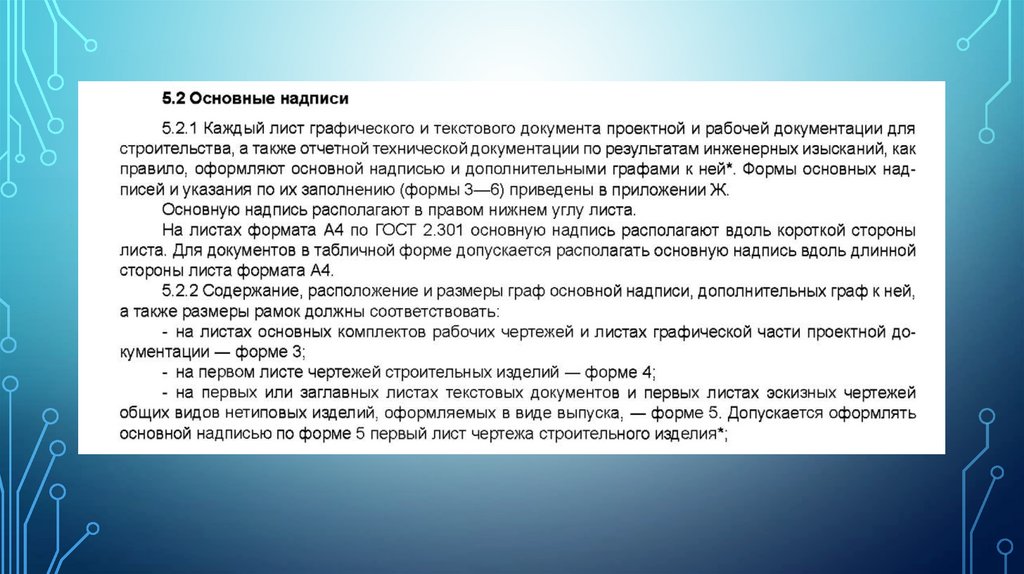 5.2 Основные надписи

5.2.1 Каждый лист графического и текстового документа проектной и рабочей документации для строительства, а также отчетной технической документации по результатам инженерных изысканий, как правило, оформляют основной надписью и дополнительными графами к ней*. Формы основных надписей и указания по их заполнению (формы 3—6) приведены в приложении Ж.

Основную надпись располагают в правом нижнем углу листа.

На листах формата А4 по ГОСТ 2.301 основную надпись располагают вдоль короткой стороны листа. Для документов в табличной форме допускается располагать основную надпись вдоль длинной стороны листа формата А4.

5.2.2 Содержание, расположение и размеры граф основной надписи, дополнительных граф к ней, а также размеры рамок должны соответствовать:

- на листах основных комплектов рабочих чертежей и листах графической части проектной документации — форме 3;

- на первом листе чертежей строительных изделий — форме 4;

- на первых или заглавных листах текстовых документов и первых листах эскизных чертежей общих видов нетиповых изделий, оформляемых в виде выпуска, — форме 5. Допускается оформлять основной надписью по форме 5 первый лист чертежа строительного изделия*;